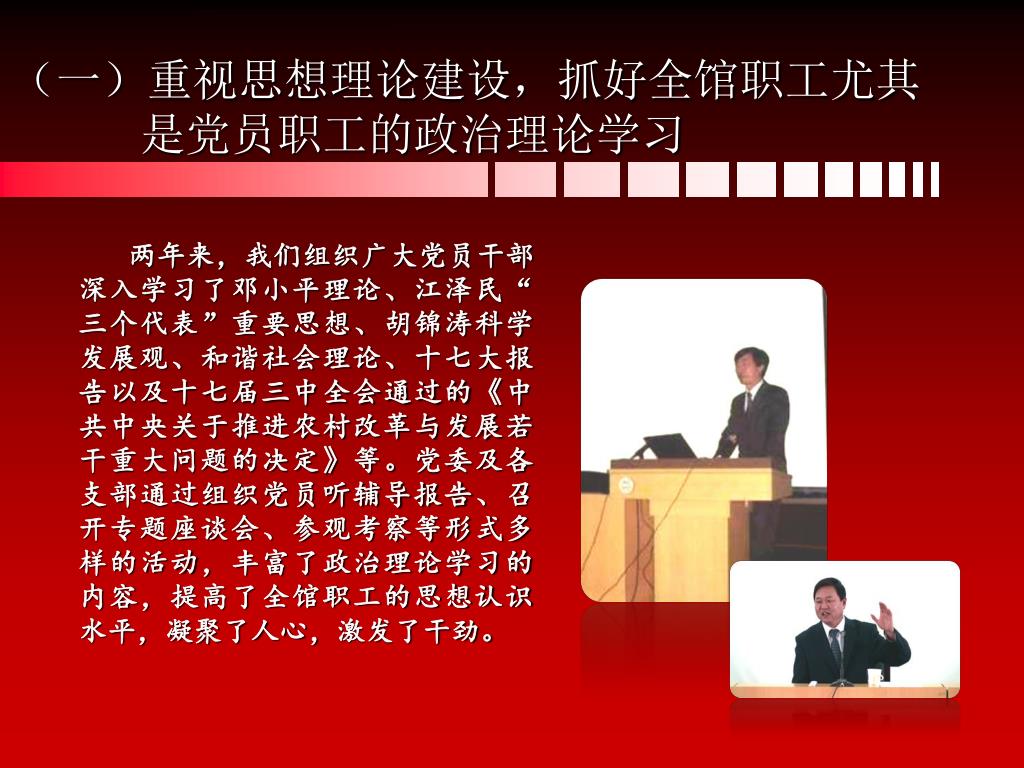 （一）重视思想理论建设，抓好全馆职工尤其是党员职工的政治理论学习

两年来，我们组织广大党员干部深入学习了邓小平理论、江泽民“三个代表”重要思想、胡锦涛科学发展观、和谐社会理论、十七大报告以及十七届三中全会通过的《中共中央关于推进农村改革与发展若干重大问题的决定》等。党委及各支部通过组织党员听辅导报告、召开专题座谈会、参观考察等形式多样的活动，丰富了政治理论学习的内容，提高了全馆职工的思想认识水平，凝聚了人心，激发了干劲。